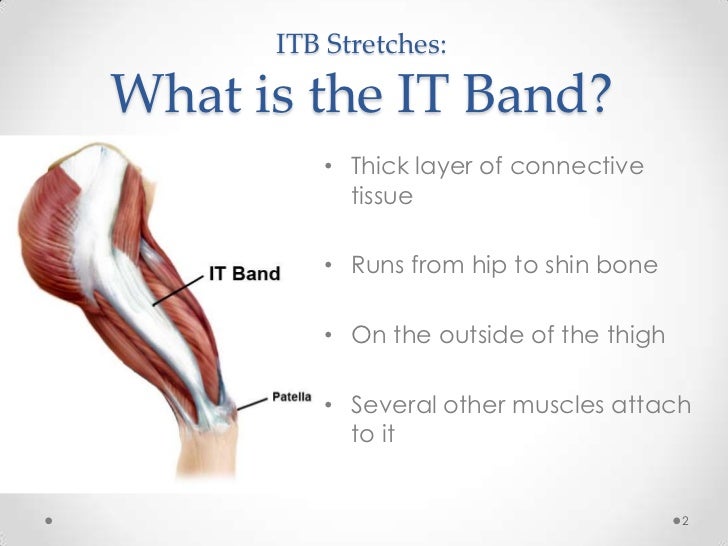 ITB Stretches:
What is the IT Band?

IT Band

Patella

• Thick layer of connective tissue

• Runs from hip to shin bone

• On the outside of the thigh

• Several other muscles attach to it

2